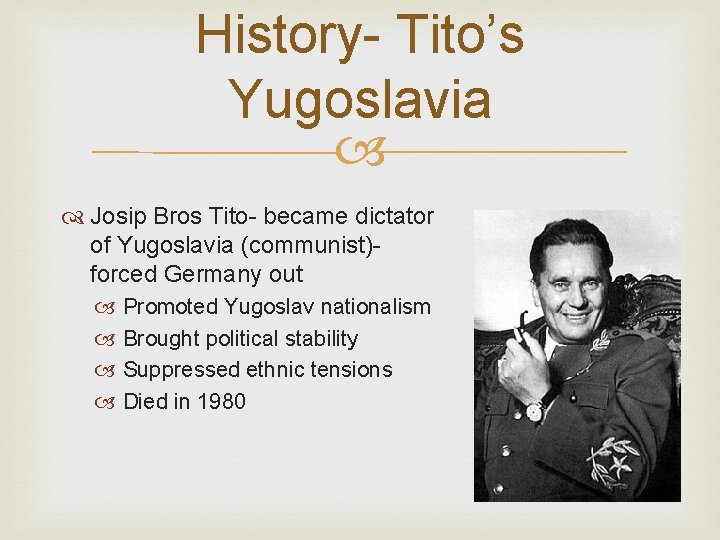 History- Tito's Yugoslavia

Josip Bros Tito- became dictator of Yugoslavia (communist)- forced Germany out
Promoted Yugoslav nationalism
Brought political stability
Suppressed ethnic tensions
Died in 1980